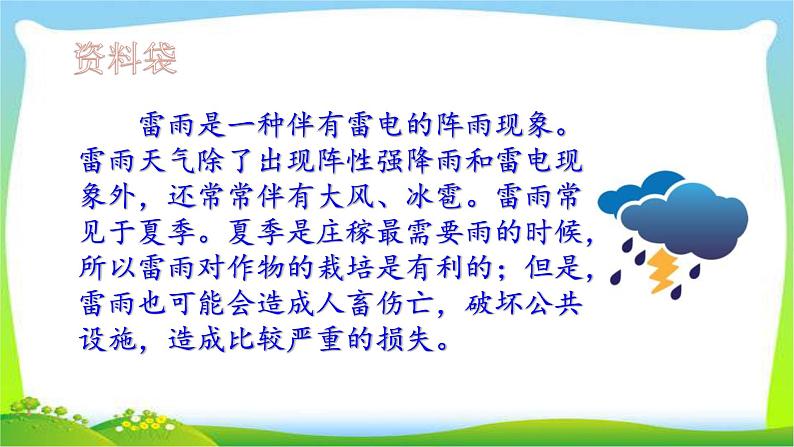 资料袋

雷雨是一种伴有雷电的阵雨现象。雷雨天气除了出现阵性强降雨和雷电现象外，还常常伴有大风、冰雹。雷雨常见于夏季。夏季是庄稼最需要雨的时候，所以雷雨对作物的栽培是有利的；但是，雷雨也可能会造成人畜伤亡，破坏公共设施，造成比较严重的损失。